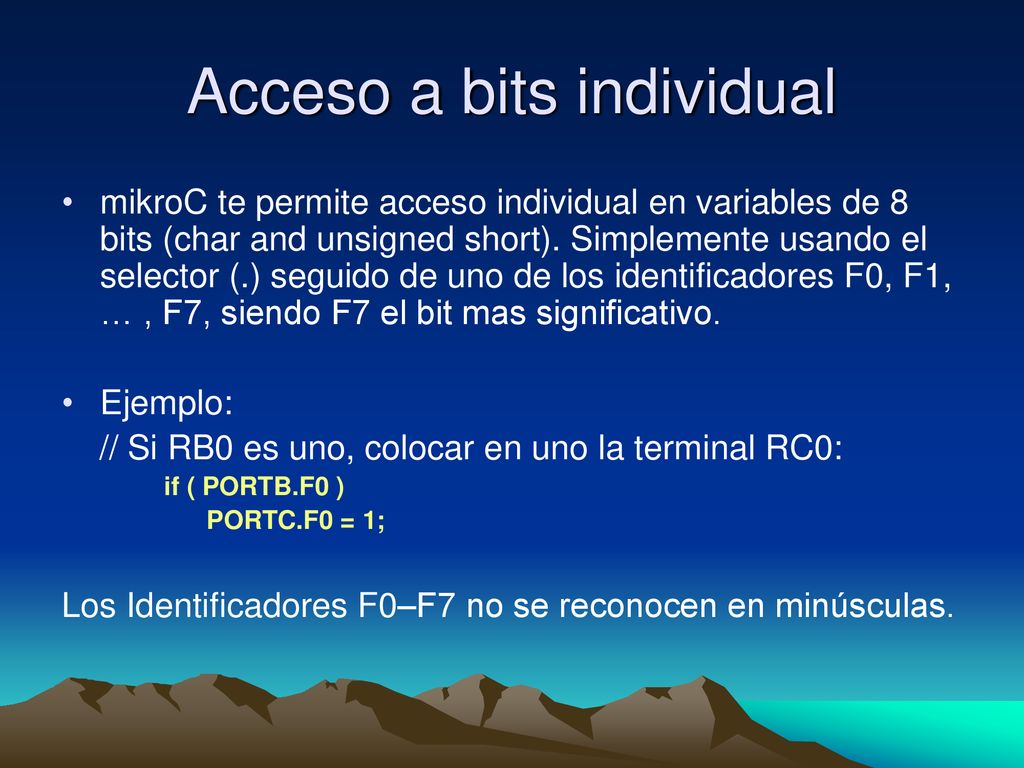 Acceso a bits individual

• mikroC te permite acceso individual en variables de 8 bits (char and unsigned short). Simplemente usando el selector (.) seguido de uno de los identificadores F0, F1, … , F7, siendo F7 el bit mas significativo.

• Ejemplo:
// Si RB0 es uno, colocar en uno la terminal RC0:
if ( PORTB.F0 )
PORTC.F0 = 1;

Los Identificadores F0–F7 no se reconocen en minúsculas.